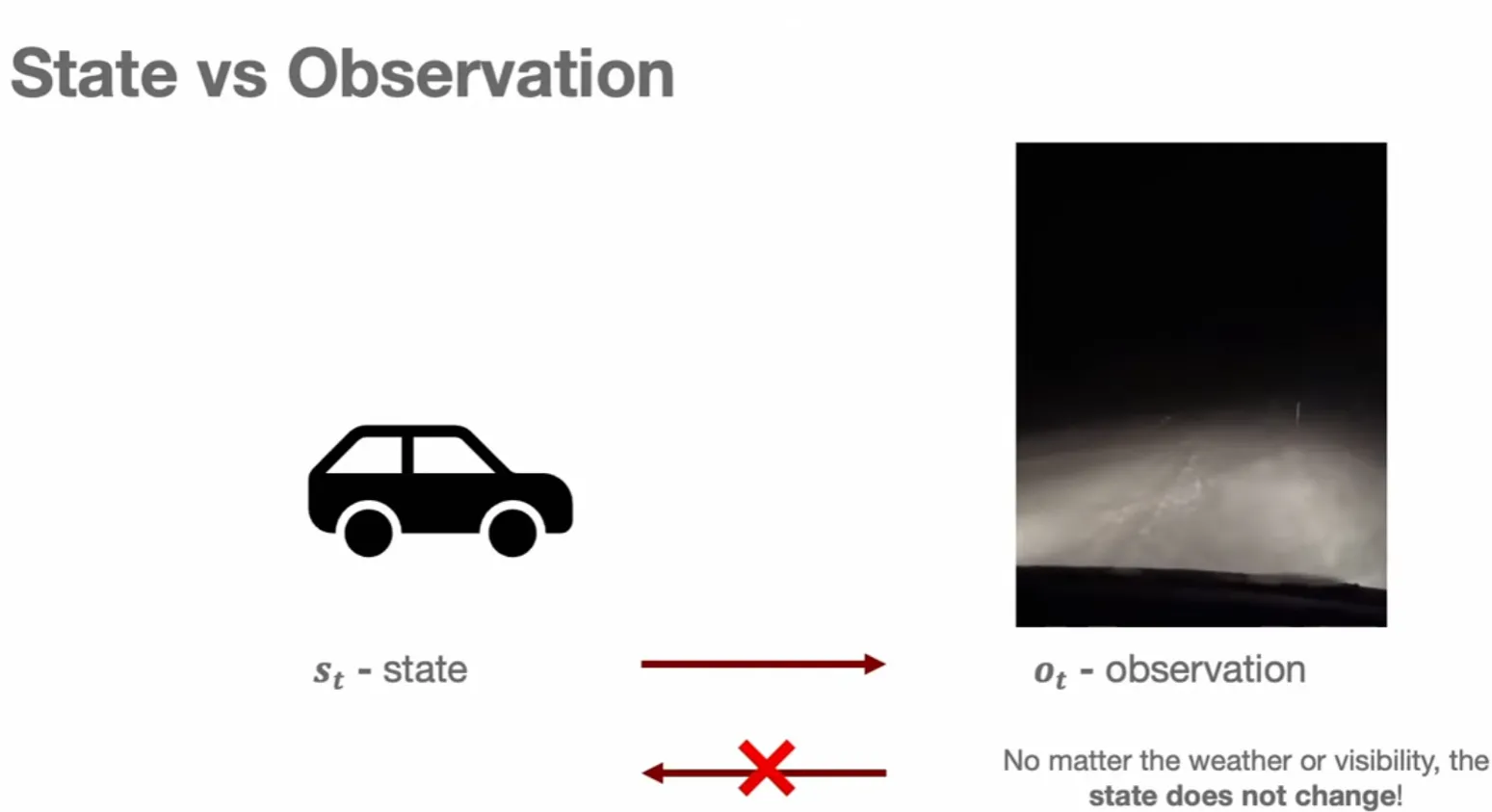 State vs Observation

$s_t$ - state

$o_t$ - observation

No matter the weather or visibility, the state does not change!